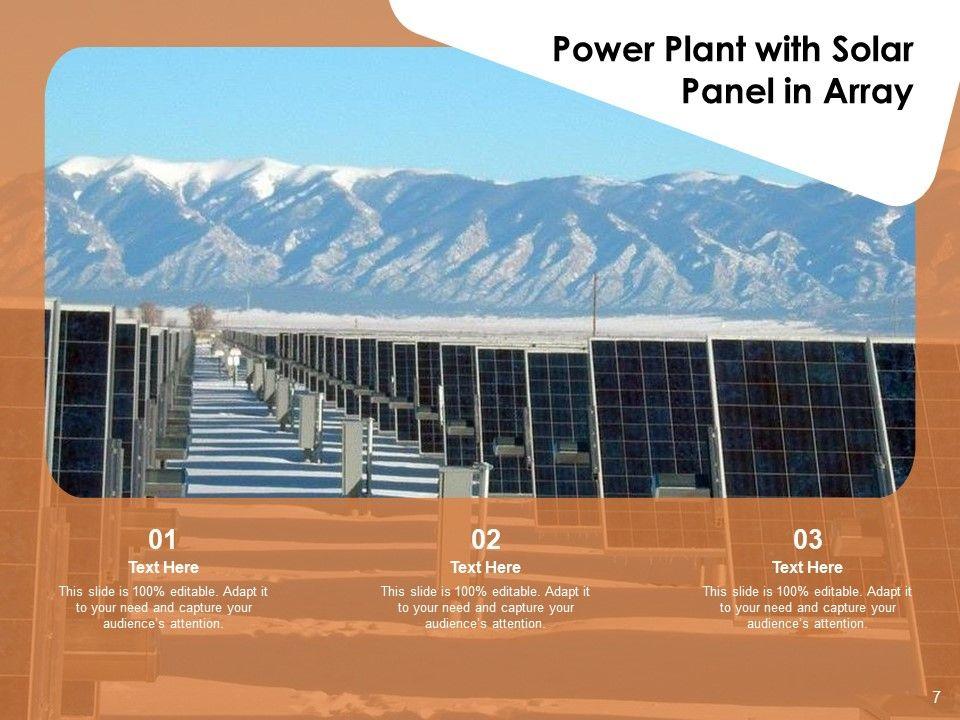 Power Plant with Solar Panel in Array

01
Text Here
This slide is 100% editable. Adapt it to your need and capture your audience's attention.

02
Text Here
This slide is 100% editable. Adapt it to your need and capture your audience's attention.

03
Text Here
This slide is 100% editable. Adapt it to your need and capture your audience's attention.

7